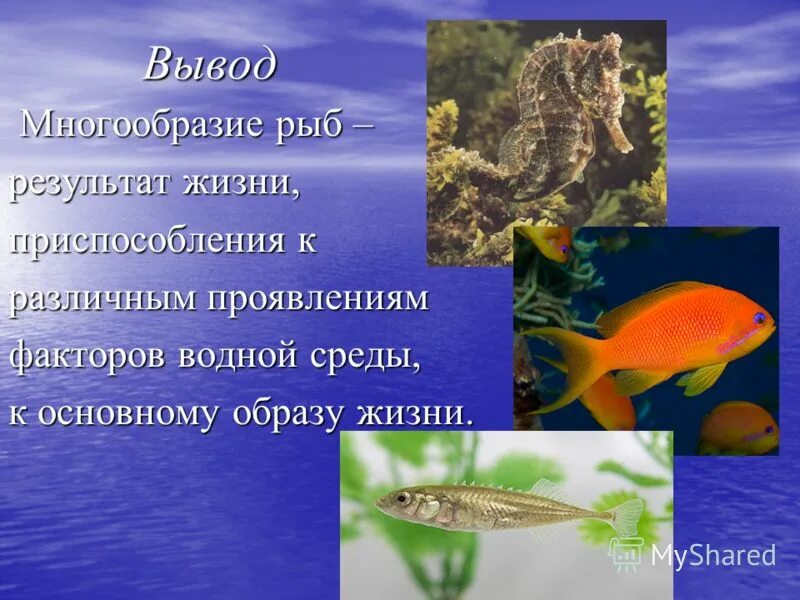 Вывод

Многообразие рыб – результат жизни, приспособления к различным проявлениям факторов водной среды, к основному образу жизни.

MyShared